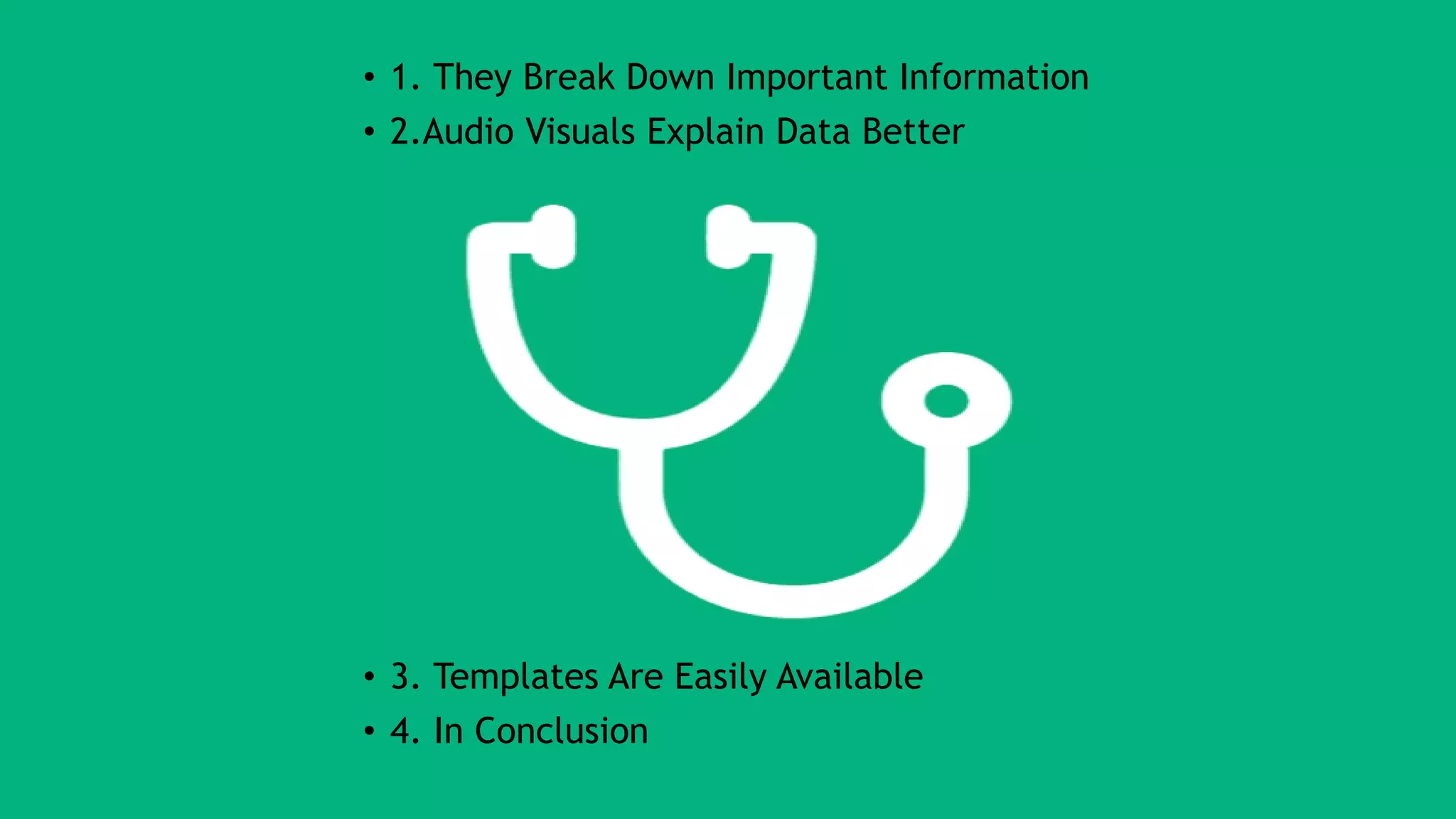 • 1. They Break Down Important Information
• 2.Audio Visuals Explain Data Better

• 3. Templates Are Easily Available
• 4. In Conclusion